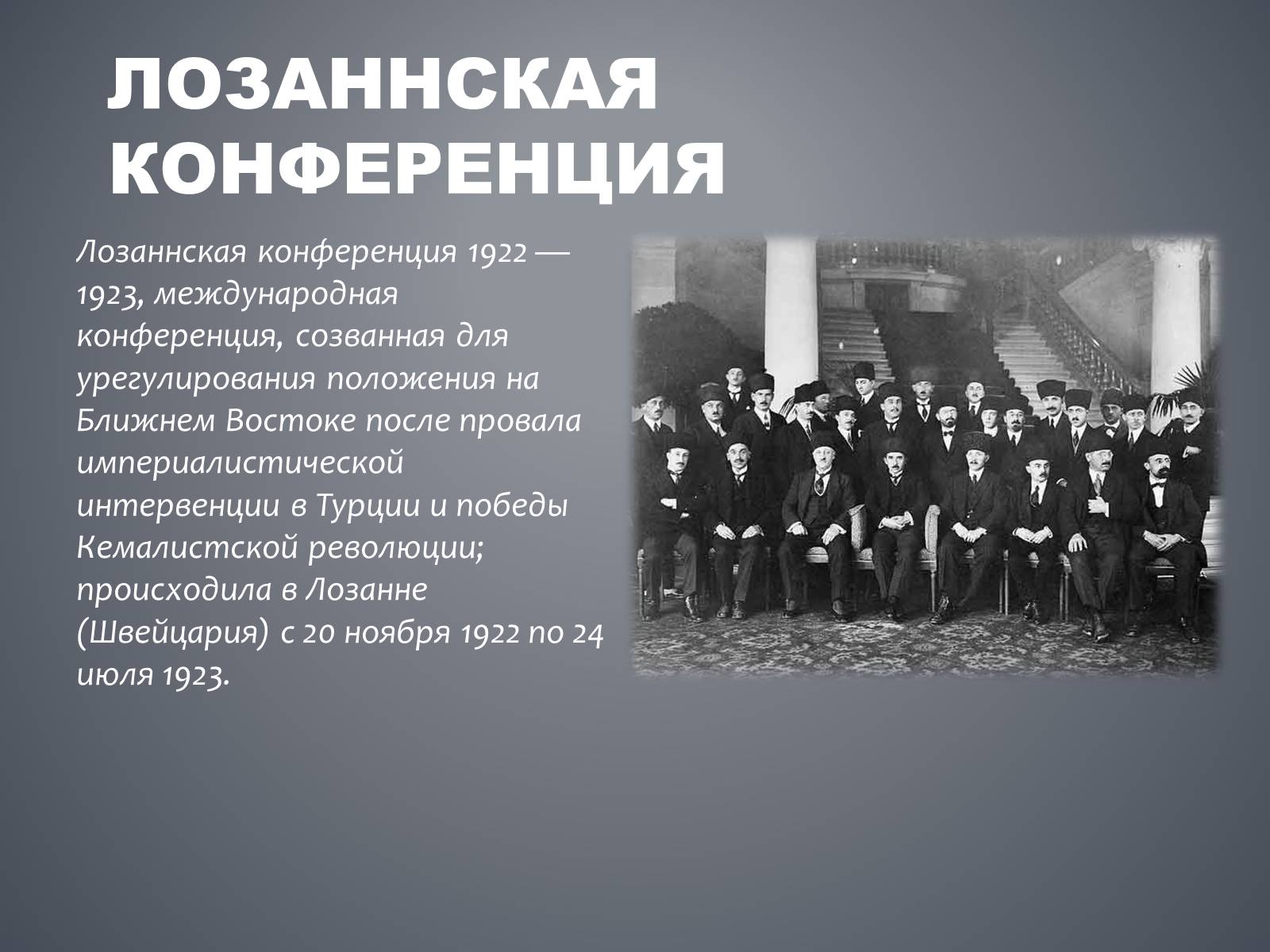 ЛОЗАННСКАЯ КОНФЕРЕНЦИЯ

Лозаннская конференция 1922 — 1923, международная конференция, созванная для урегулирования положения на Ближнем Востоке после провала империалистической интервенции в Турции и победы Кемалистской революции; происходила в Лозанне (Швейцария) с 20 ноября 1922 по 24 июля 1923.